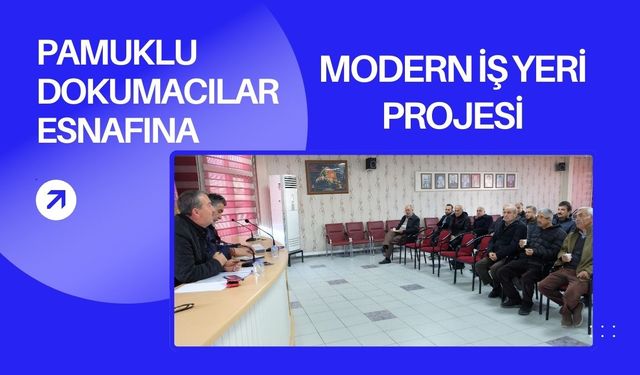 PAMUKLU DOKUMACILAR ESNAFINA

MODERN İŞ YERİ PROJESİ